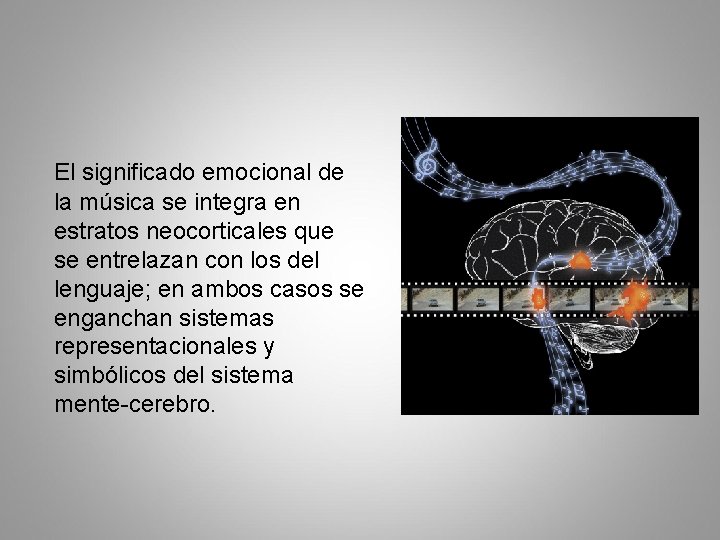 El significado emocional de la música se integra en estratos neocorticales que se entrelazan con los del lenguaje; en ambos casos se enganchan sistemas representacionales y simbólicos del sistema mente-cerebro.